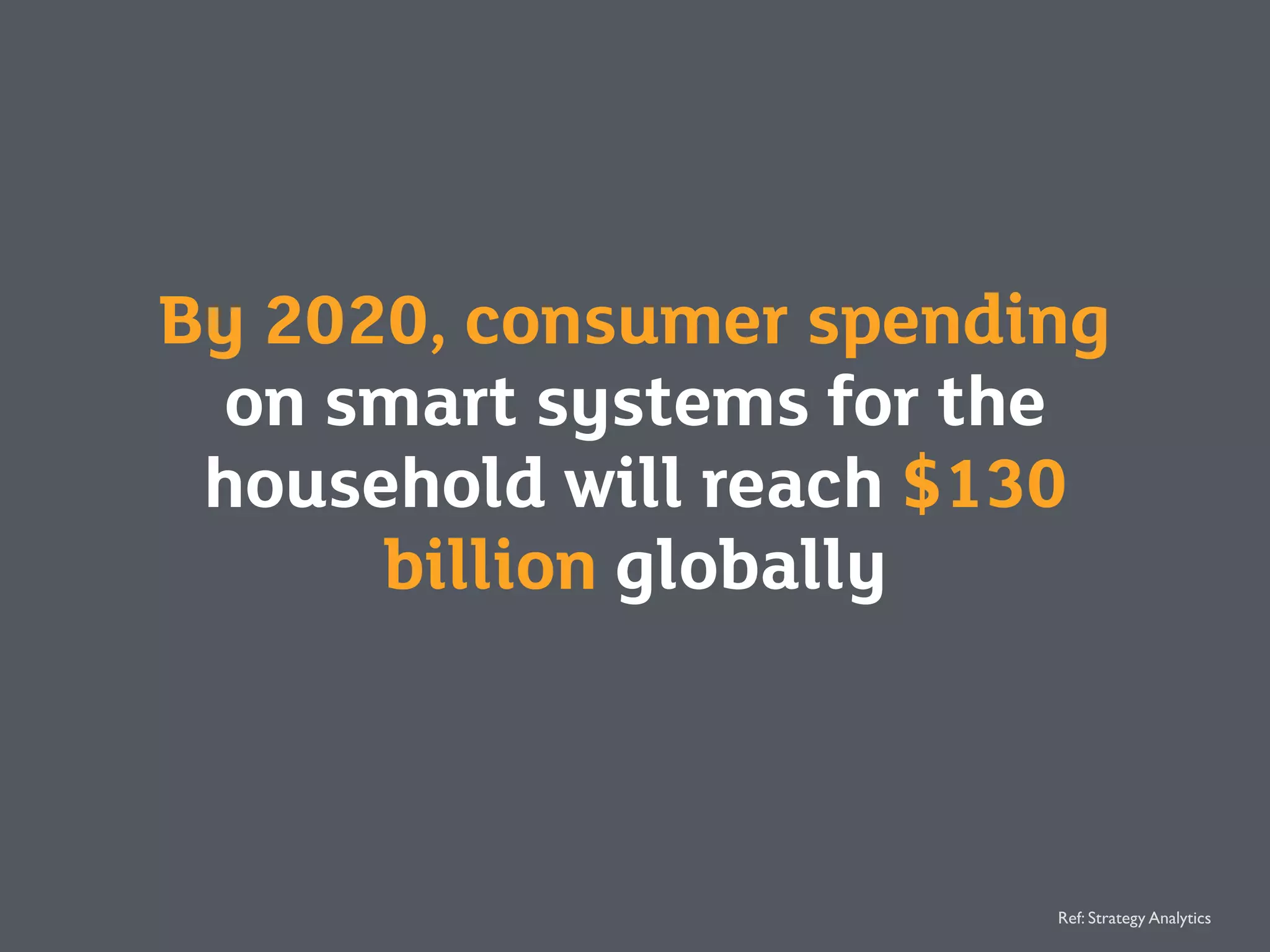 By 2020, consumer spending on smart systems for the household will reach \$130 billion globally

Ref: Strategy Analytics